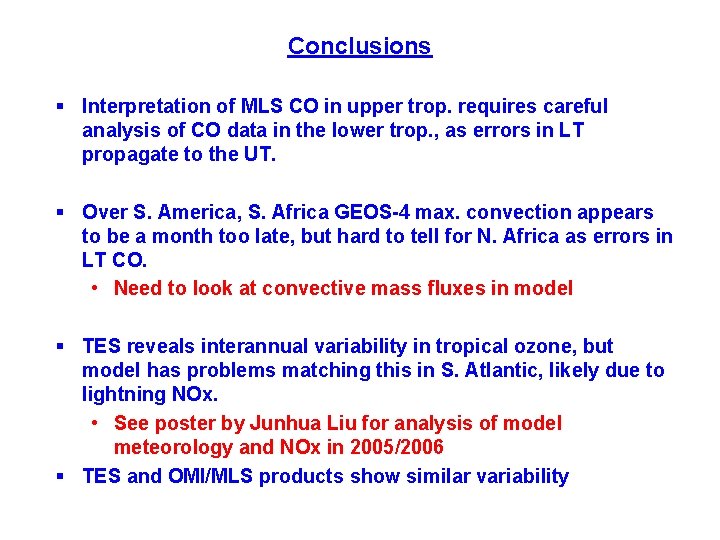 Conclusions

▪ Interpretation of MLS CO in upper trop. requires careful analysis of CO data in the lower trop., as errors in LT propagate to the UT.

▪ Over S. America, S. Africa GEOS-4 max. convection appears to be a month too late, but hard to tell for N. Africa as errors in LT CO.
• Need to look at convective mass fluxes in model

▪ TES reveals interannual variability in tropical ozone, but model has problems matching this in S. Atlantic, likely due to lightning NOx.
• See poster by Junhua Liu for analysis of model meteorology and NOx in 2005/2006

▪ TES and OMI/MLS products show similar variability